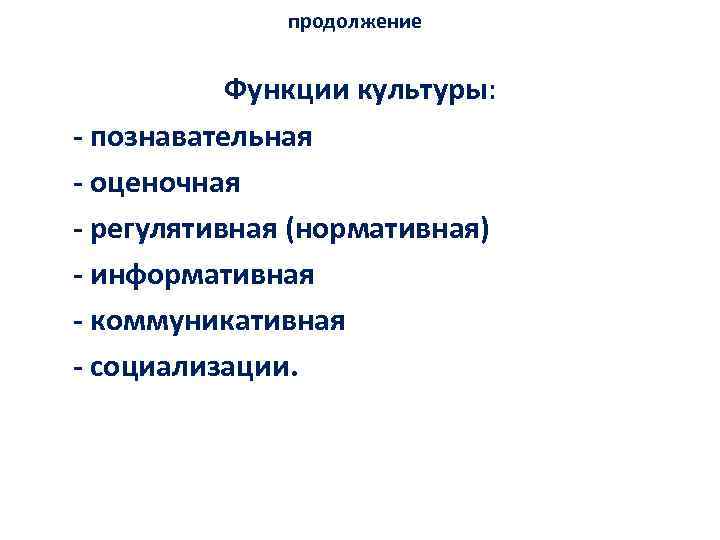 продолжение

Функции культуры:

- познавательная
- оценочная
- регулятивная (нормативная)
- информативная
- коммуникативная
- социализации.